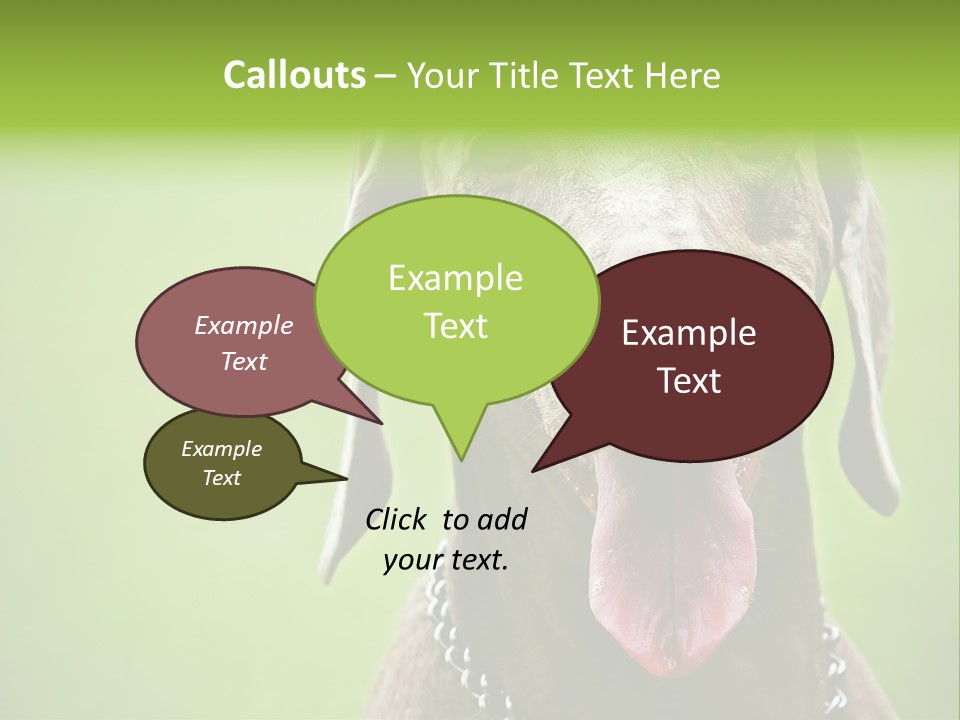 Callouts – Your Title Text Here

Example Text

Example Text

Example Text

Example Text

Click to add your text.